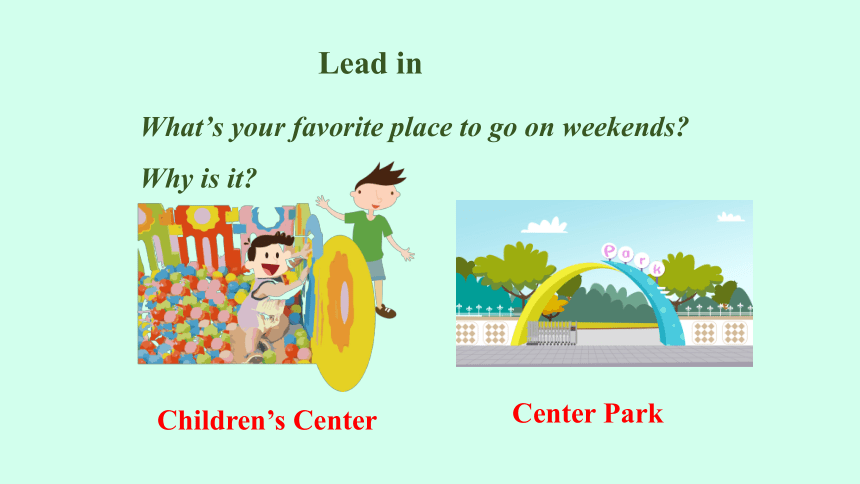 Lead in

What’s your favorite place to go on weekends?

Why is it?

Park

Children’s Center

Center Park